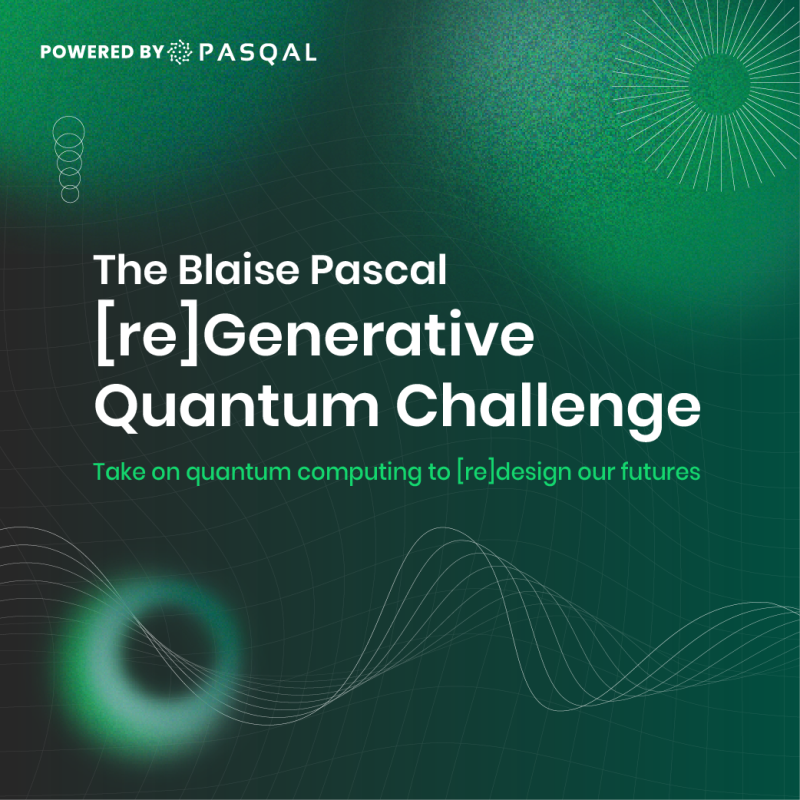 POWERED BY PASQAL

The Blaise Pascal
[re]Generative
Quantum Challenge

Take on quantum computing to [re]design our futures